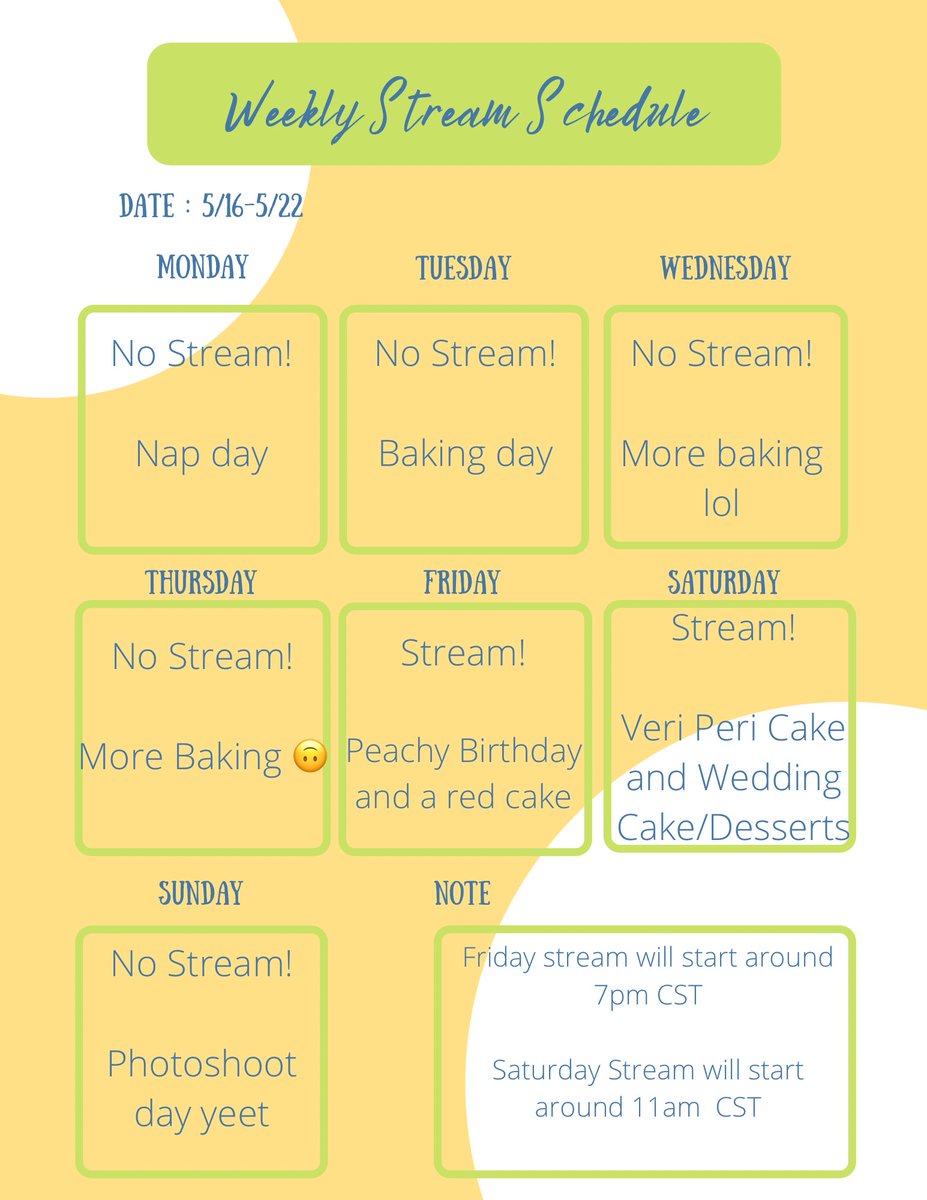 Weekly Stream Schedule

DATE : 5/16-5/22

MONDAY

No Stream!

Nap day

TUESDAY

No Stream!

Baking day

WEDNESDAY

No Stream!

More baking lol

THURSDAY

No Stream!

More Baking 🙃

FRIDAY

Stream!

Peachy Birthday and a red cake

SATURDAY

Stream!

Veri Peri Cake and Wedding Cake/Desserts

SUNDAY

No Stream!

Photoshoot day yeet

NOTE

Friday stream will start around 7pm CST

Saturday Stream will start around 11am CST